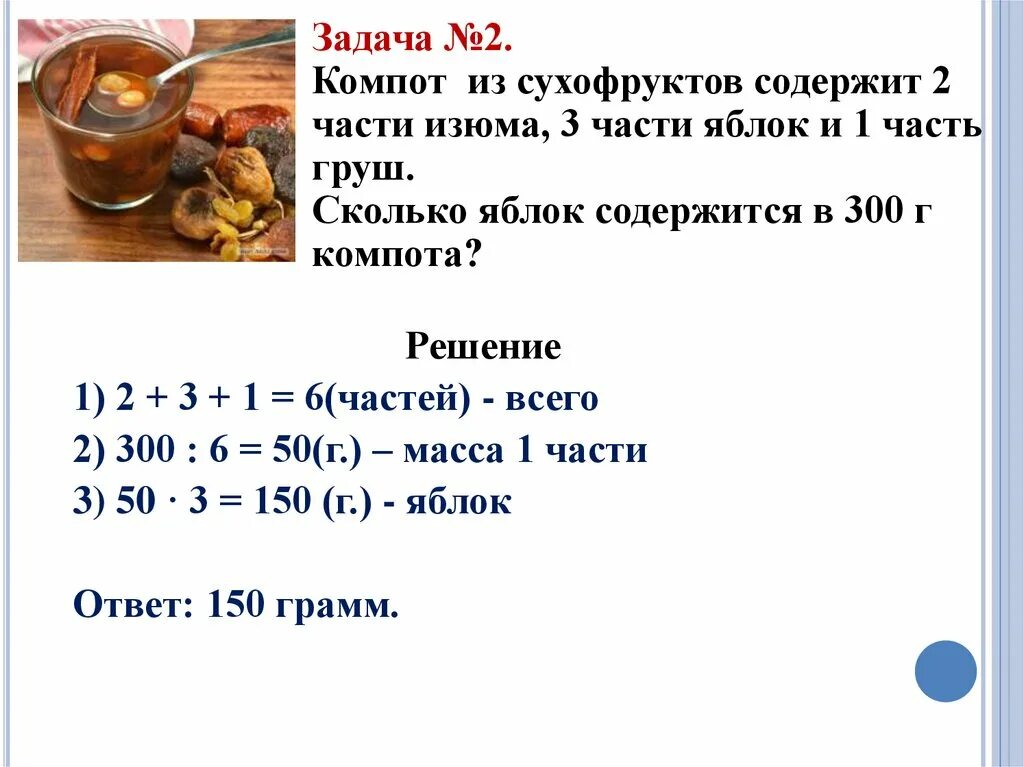 Задача №2.
Компот из сухофруктов содержит 2 части изюма, 3 части яблок и 1 часть груш.
Сколько яблок содержится в 300 г компота?

Решение
1) $2 + 3 + 1 = 6$(частей) - всего
2) $300 : 6 = 50$(г.) – масса 1 части
3) $50 \cdot 3 = 150$ (г.) - яблок

Ответ: 150 грамм.